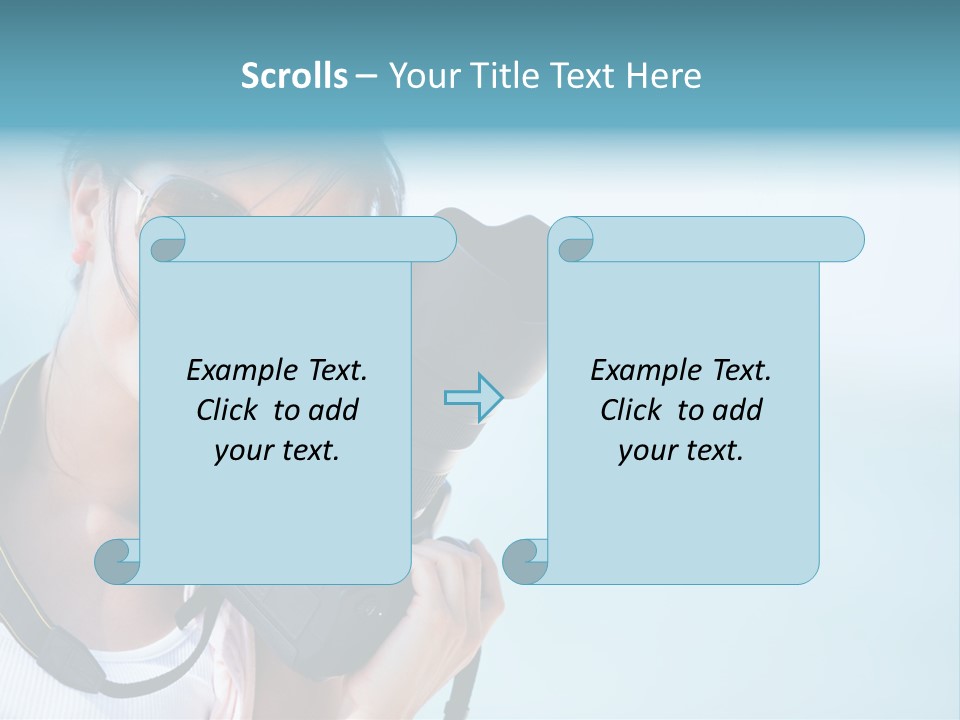 Scrolls – Your Title Text Here

Example Text. Click to add your text.

Example Text. Click to add your text.